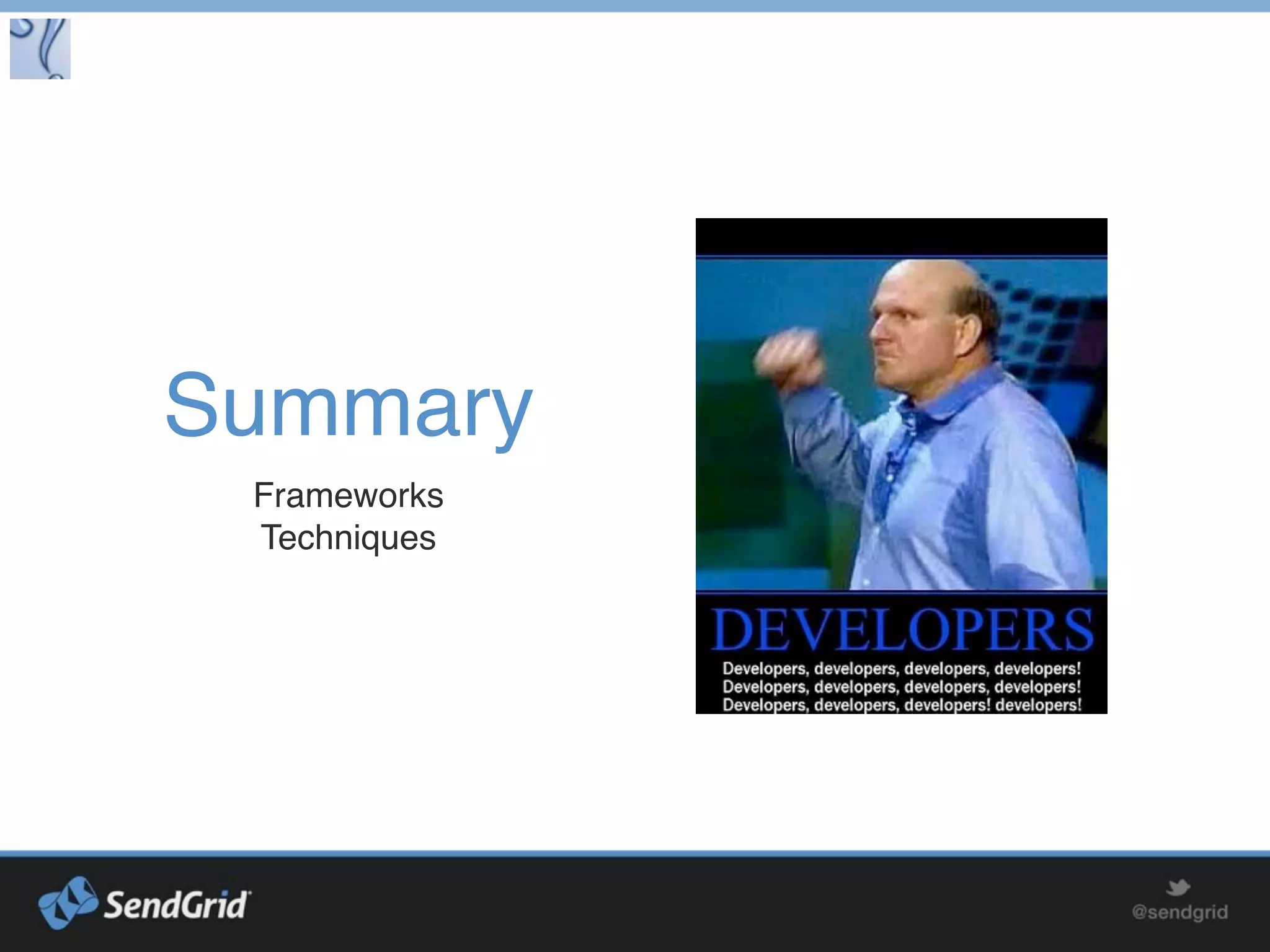 Summary

Frameworks
Techniques

DEVELOPERS

Developers, developers, developers, developers!
Developers, developers, developers, developers!
Developers, developers, developers! developers!

SendGrid

@sendgrid